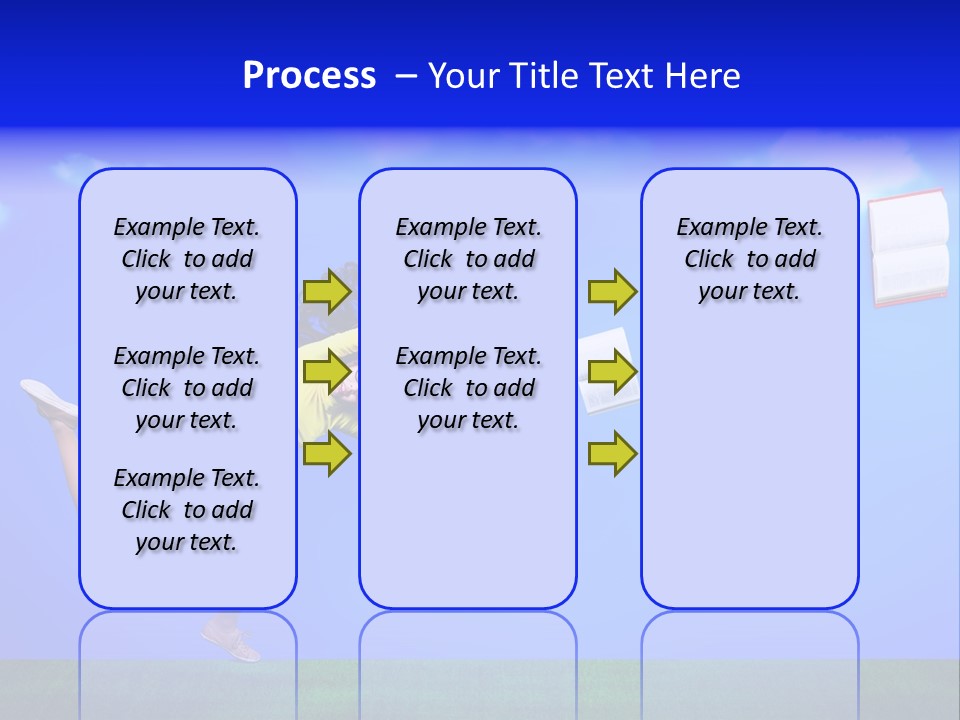 Process – Your Title Text Here

Example Text. Click to add your text.

Example Text. Click to add your text.

Example Text. Click to add your text.

Example Text. Click to add your text.

Example Text. Click to add your text.

Example Text. Click to add your text.